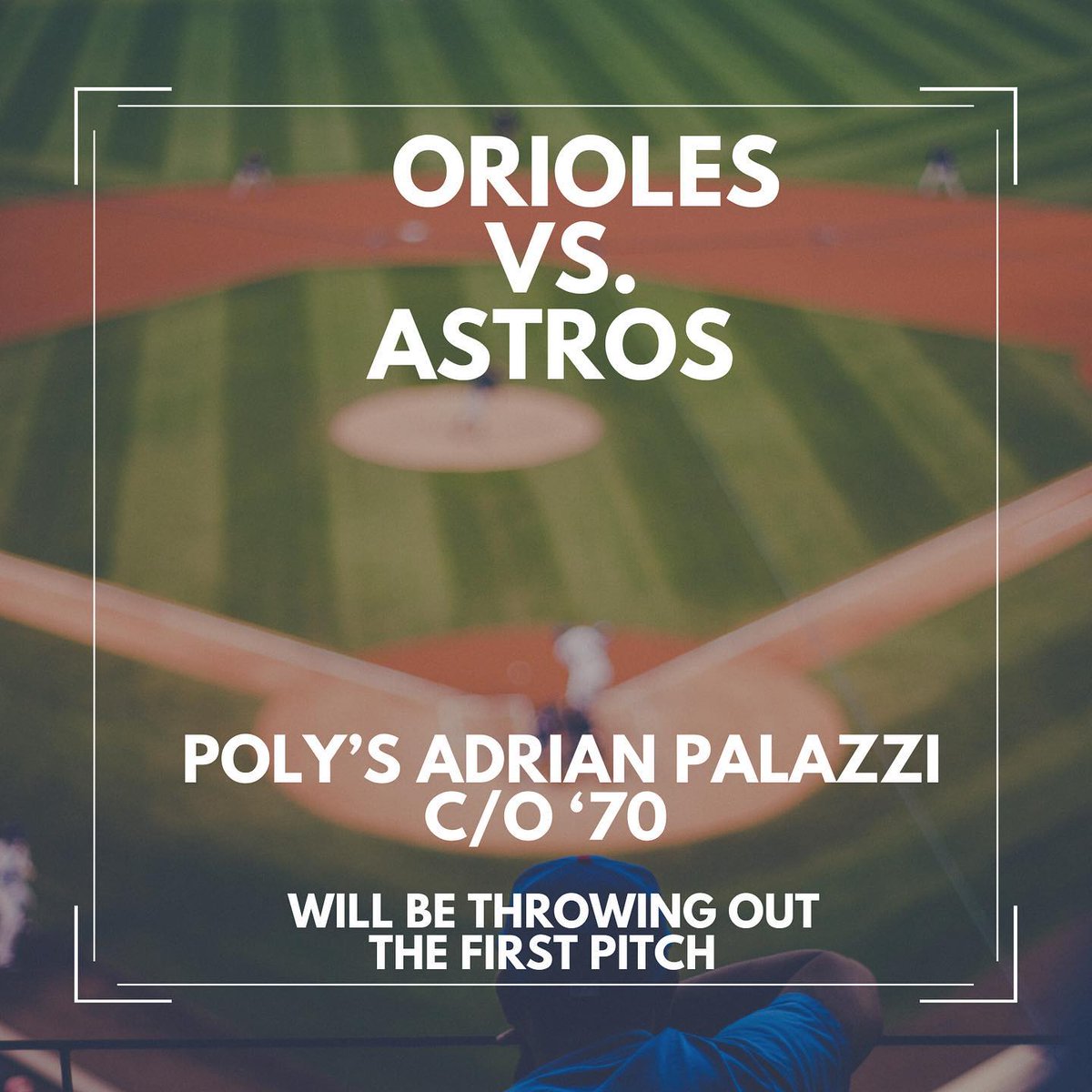 ORIOLES
VS.
ASTROS

POLY'S ADRIAN PALAZZI
C/O '70

WILL BE THROWING OUT
THE FIRST PITCH